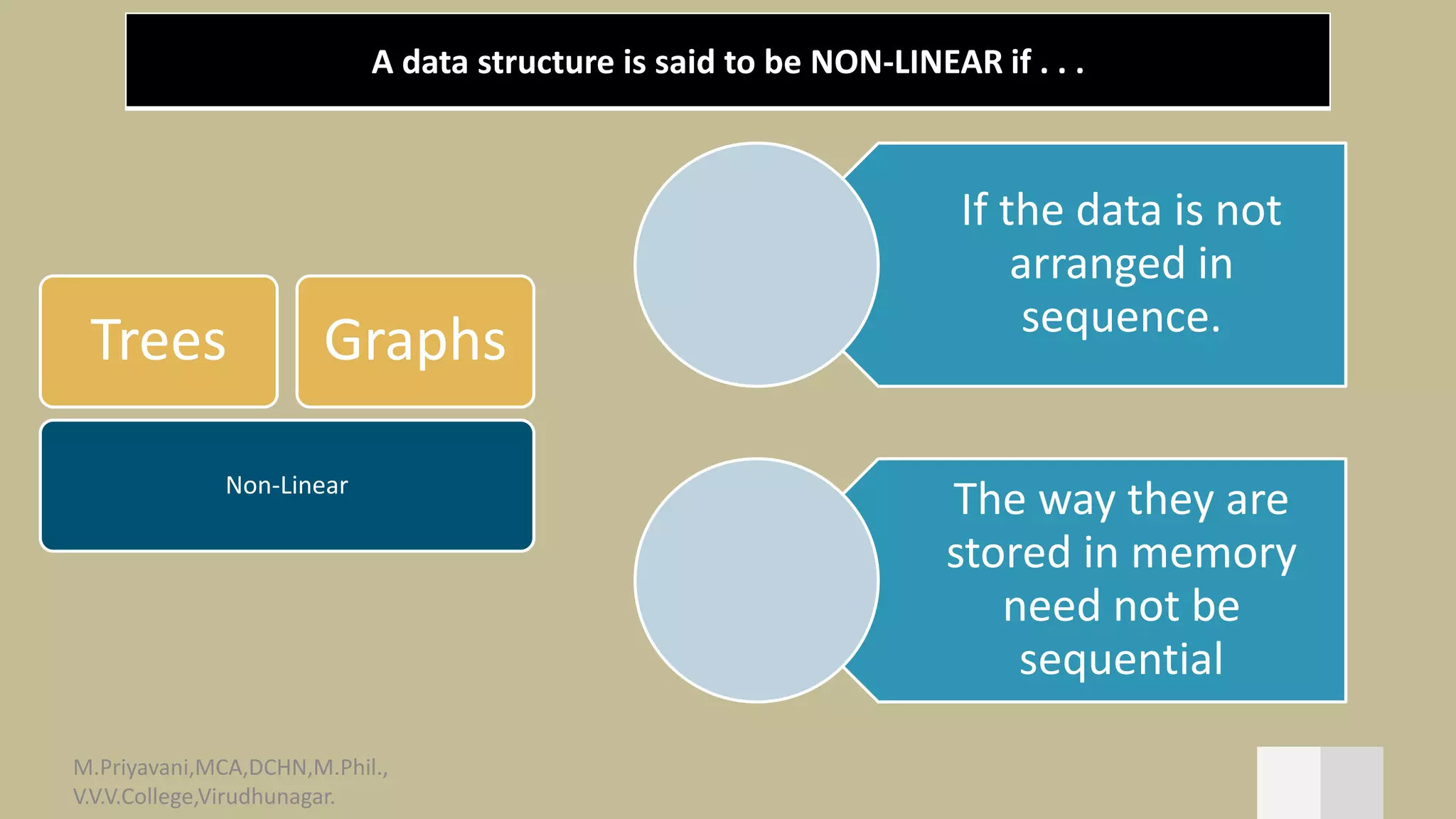 A data structure is said to be NON-LINEAR if . . .

Trees

Graphs

Non-Linear

If the data is not arranged in sequence.

The way they are stored in memory need not be sequential

M.Priyavani,MCA,DCHN,M.Phil., V.V.V.College,Virudhunagar.